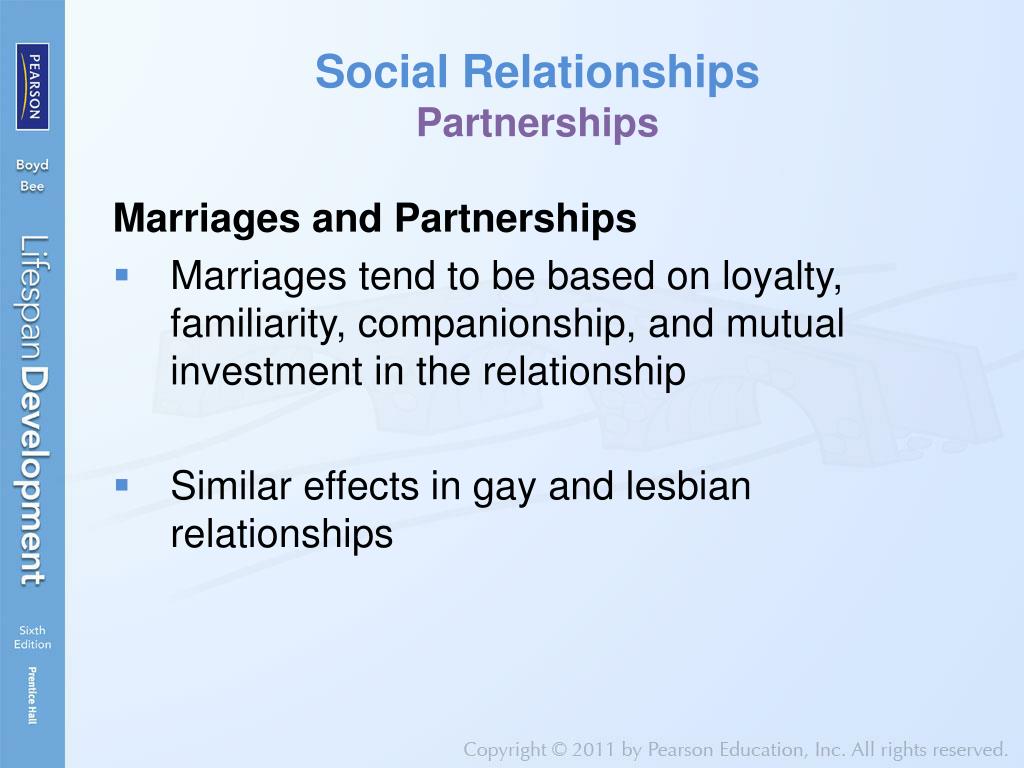 PEARSON

Boyd
Bee

Lifespan Development

Sixth
Edition

Prentice Hall

Social Relationships
Partnerships

Marriages and Partnerships

▪ Marriages tend to be based on loyalty, familiarity, companionship, and mutual investment in the relationship

▪ Similar effects in gay and lesbian relationships

Copyright © 2011 by Pearson Education, Inc. All rights reserved.